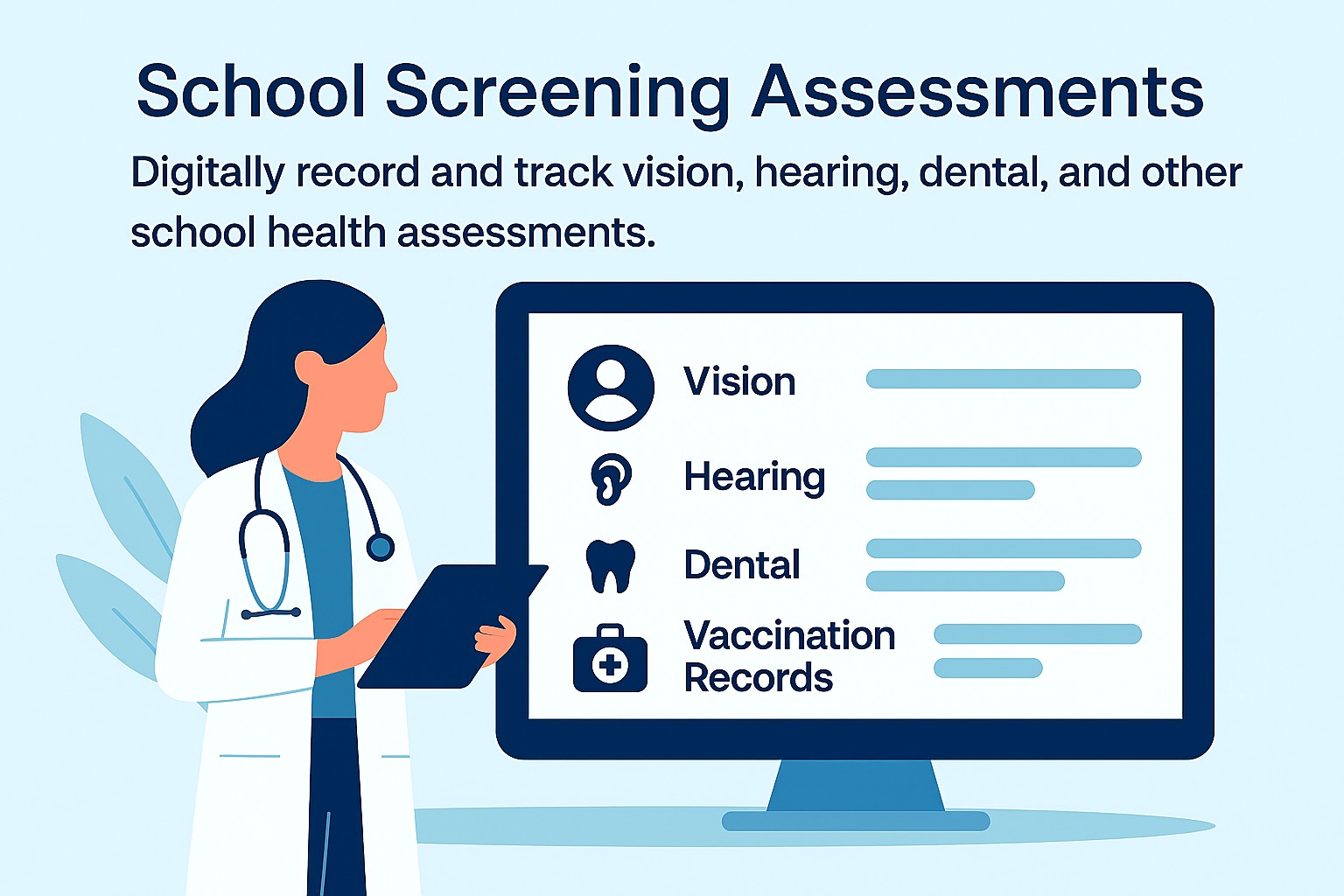 School Screening Assessments

Digitally record and track vision, hearing, dental, and other school health assessments.

Vision

Hearing

Dental

Vaccination Records